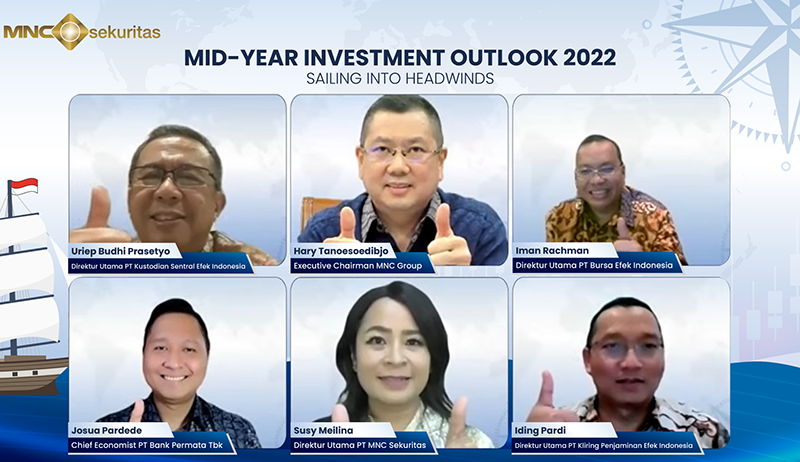 MNC sekuritas

MID-YEAR INVESTMENT OUTLOOK 2022
SAILING INTO HEADWINDS

Uriep Budhi Prasetyo
Direktur Utama PT Kustodian Sentral Efek Indonesia

Hary Tanoesoedibjo
Executive Chairman MNC Group

Iman Rachman
Direktur Utama PT Bursa Efek Indonesia

Josua Pardede
Chief Economist PT Bank Permata Tbk

Susy Meilina
Direktur Utama PT MNC Sekuritas

Iding Pardi
Direktur Utama PT Kliring Penjaminan Efek Indonesia